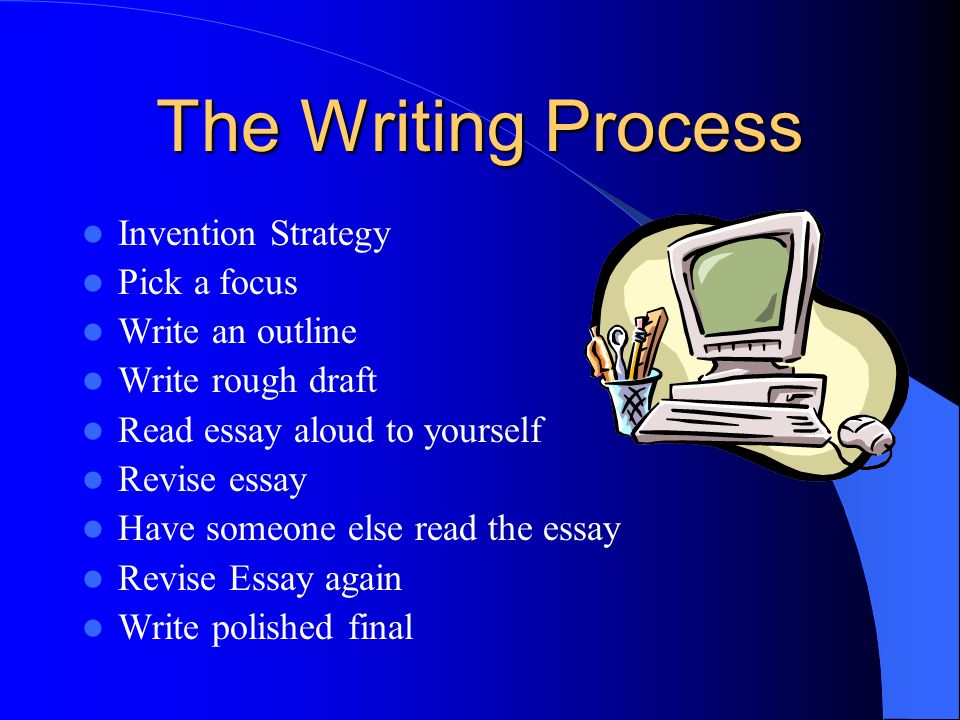 The Writing Process

- Invention Strategy
- Pick a focus
- Write an outline
- Write rough draft
- Read essay aloud to yourself
- Revise essay
- Have someone else read the essay
- Revise Essay again
- Write polished final